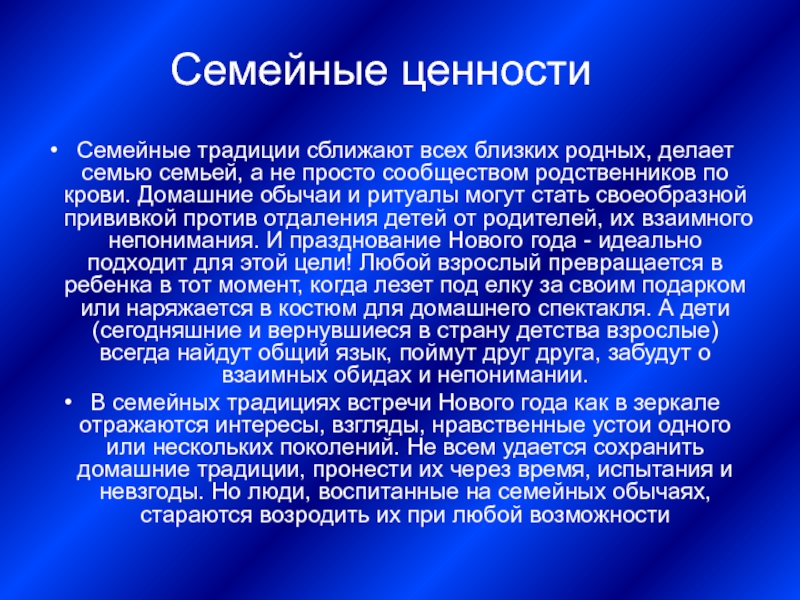 Семейные ценности

• Семейные традиции сближают всех близких родных, делает семью семьей, а не просто сообществом родственников по крови. Домашние обычаи и ритуалы могут стать своеобразной прививкой против отдаления детей от родителей, их взаимного непонимания. И празднование Нового года - идеально подходит для этой цели! Любой взрослый превращается в ребенка в тот момент, когда лезет под елку за своим подарком или наряжается в костюм для домашнего спектакля. А дети (сегодняшние и вернувшиеся в страну детства взрослые) всегда найдут общий язык, поймут друг друга, забудут о взаимных обидах и непонимании.

• В семейных традициях встречи Нового года как в зеркале отражаются интересы, взгляды, нравственные устои одного или нескольких поколений. Не всем удается сохранить домашние традиции, пронести их через время, испытания и невзгоды. Но люди, воспитанные на семейных обычаях, стараются возродить их при любой возможности